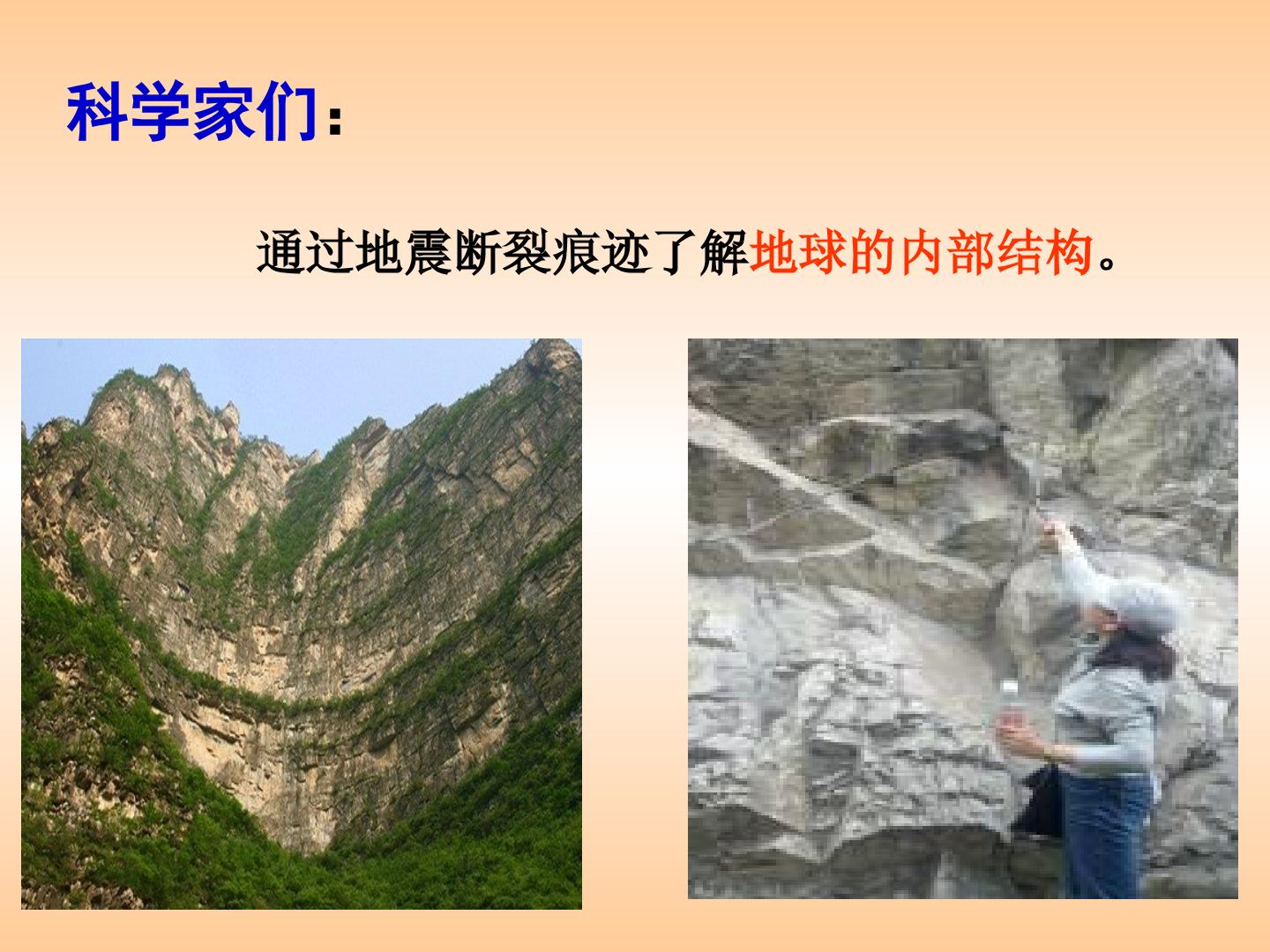 科学家们：

通过地震断裂痕迹了解地球的内部结构。